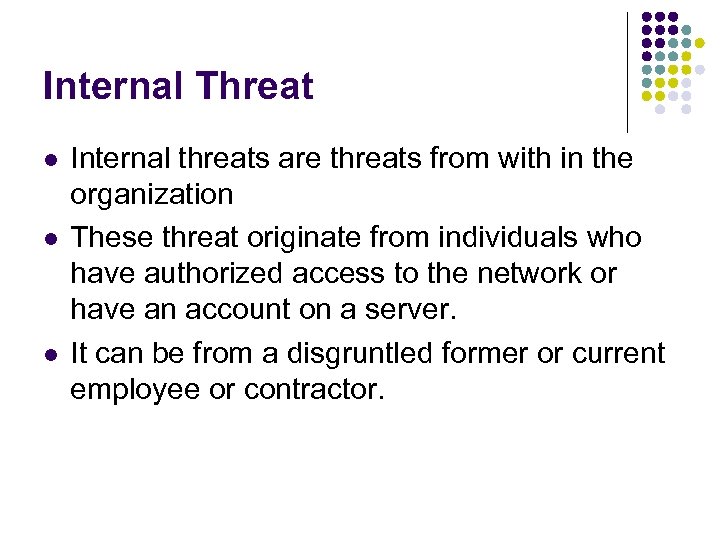 Internal Threat

- Internal threats are threats from with in the organization
- These threat originate from individuals who have authorized access to the network or have an account on a server.
- It can be from a disgruntled former or current employee or contractor.